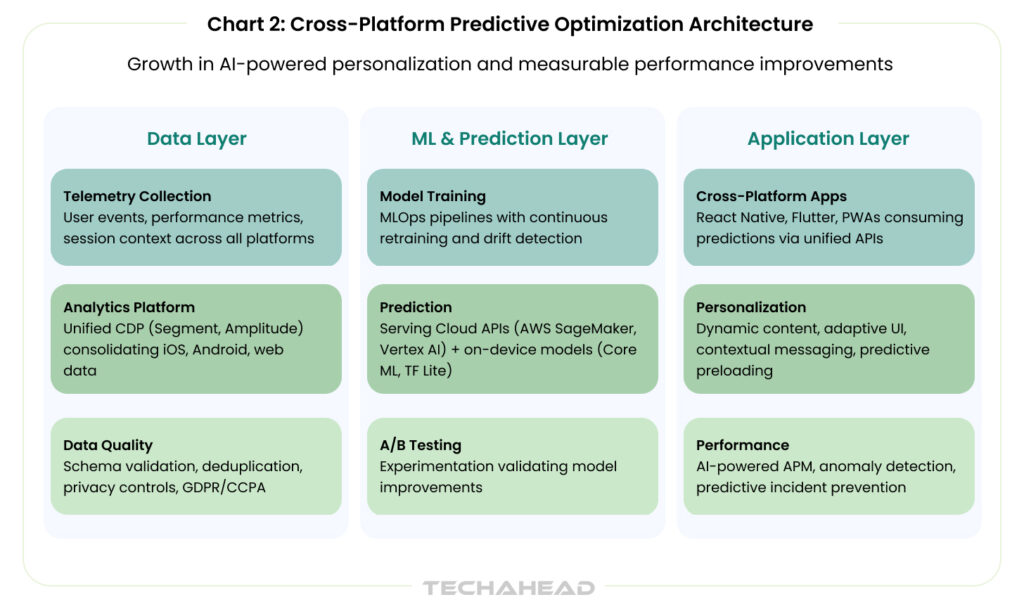 Chart 2: Cross-Platform Predictive Optimization Architecture

Growth in AI-powered personalization and measurable performance improvements

Data Layer

Telemetry Collection
User events, performance metrics, session context across all platforms

Analytics Platform
Unified CDP (Segment, Amplitude) consolidating iOS, Android, web data

Data Quality
Schema validation, deduplication, privacy controls, GDPR/CCPA

ML & Prediction Layer

Model Training
MLOps pipelines with continuous retraining and drift detection

Prediction
Serving Cloud APIs (AWS SageMaker, Vertex AI) + on-device models (Core ML, TF Lite)

A/B Testing
Experimentation validating model improvements

Application Layer

Cross-Platform Apps
React Native, Flutter, PWAs consuming predictions via unified APIs

Personalization
Dynamic content, adaptive UI, contextual messaging, predictive preloading

Performance
AI-powered APM, anomaly detection, predictive incident prevention

TECHAHEAD